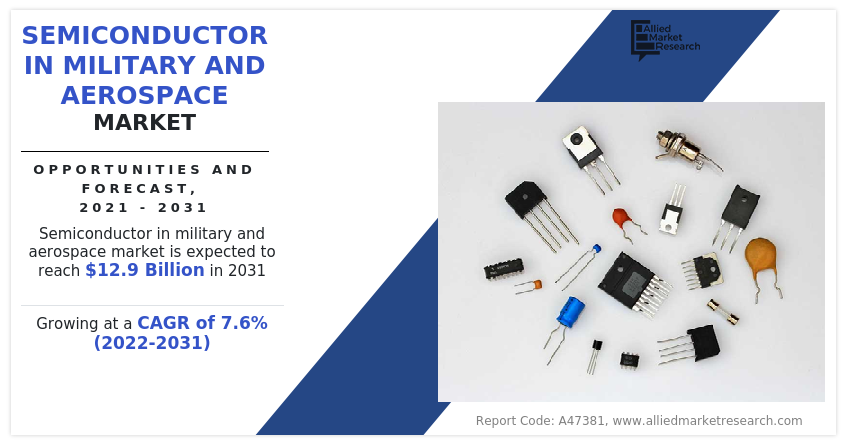 SEMICONDUCTOR IN MILITARY AND AEROSPACE MARKET

OPPORTUNITIES AND FORECAST, 2021 - 2031

Semiconductor in military and aerospace market is expected to reach $12.9 Billion in 2031

Growing at a CAGR of 7.6% (2022-2031)

Allied Market Research

Report Code: A47381, www.alliedmarketresearch.com